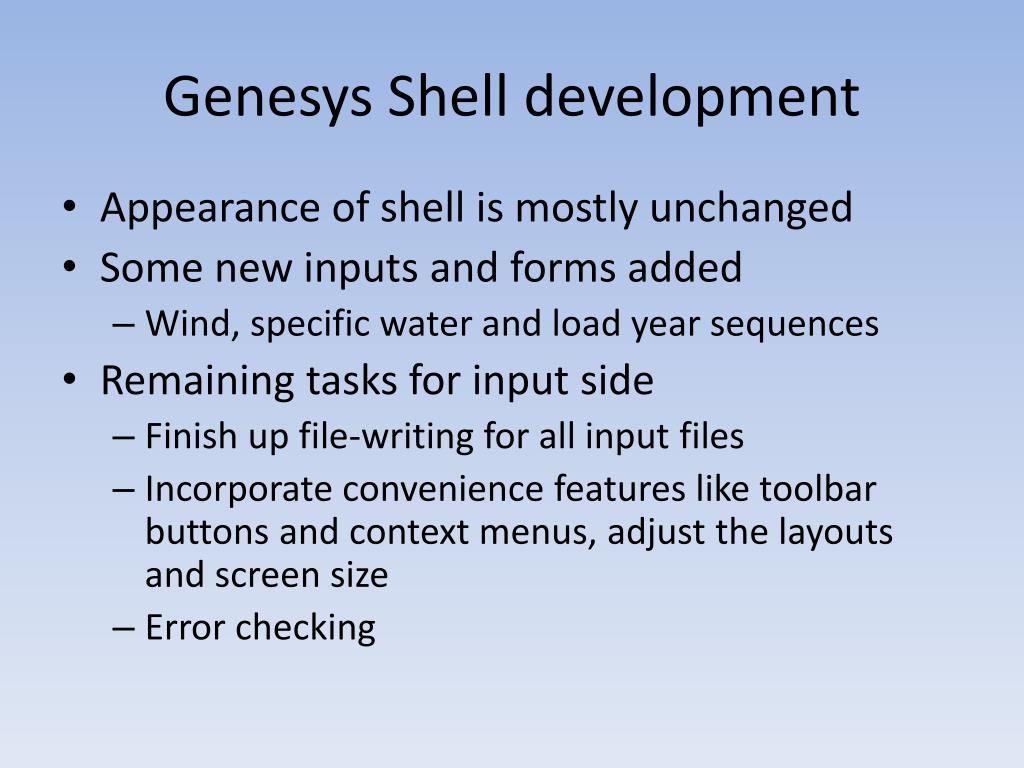 Genesys Shell development

• Appearance of shell is mostly unchanged
• Some new inputs and forms added
– Wind, specific water and load year sequences
• Remaining tasks for input side
– Finish up file-writing for all input files
– Incorporate convenience features like toolbar buttons and context menus, adjust the layouts and screen size
– Error checking